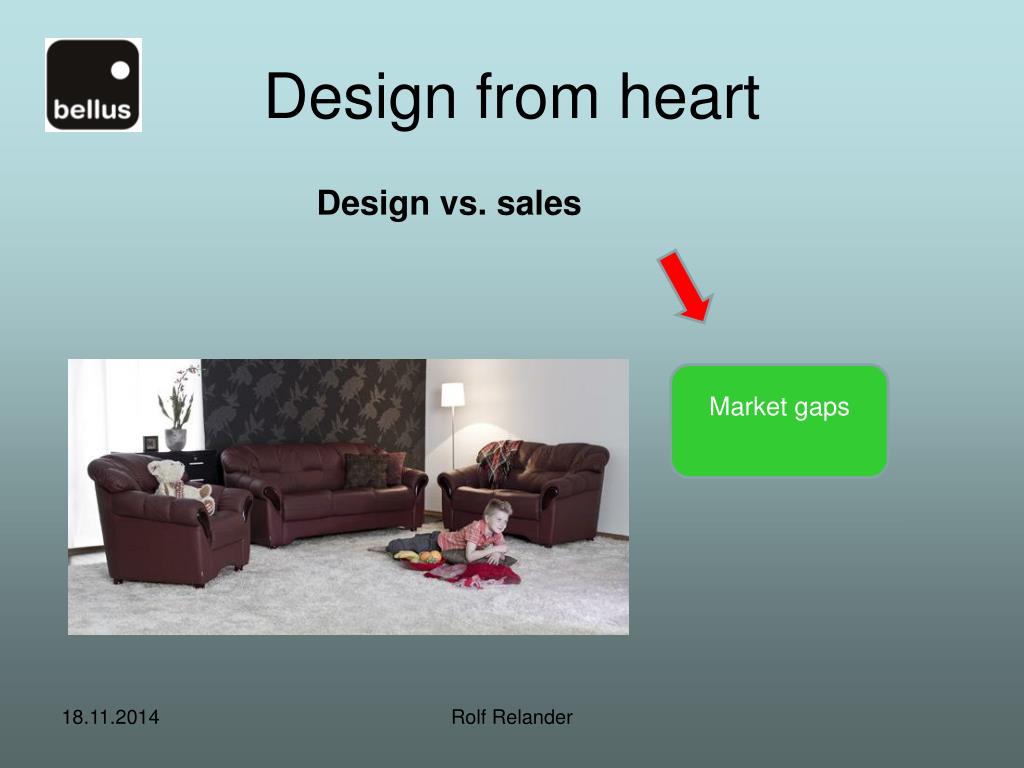 bellus

Design from heart

Design vs. sales

Market gaps

18.11.2014

Rolf Relander